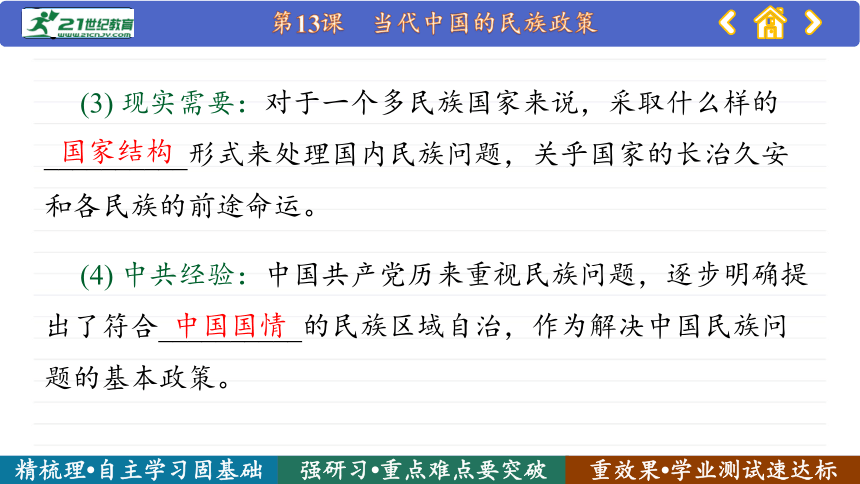 21世纪教育 www.21cnjy.com

第13课　当代中国的民族政策

(3) 现实需要：对于一个多民族国家来说，采取什么样的国家结构形式来处理国内民族问题，关乎国家的长治久安和各民族的前途命运。

(4) 中共经验：中国共产党历来重视民族问题，逐步明确提出了符合中国国情的民族区域自治，作为解决中国民族问题的基本政策。

精梳理•自主学习固基础　强研习•重点难点要突破　重效果•学业测试速达标